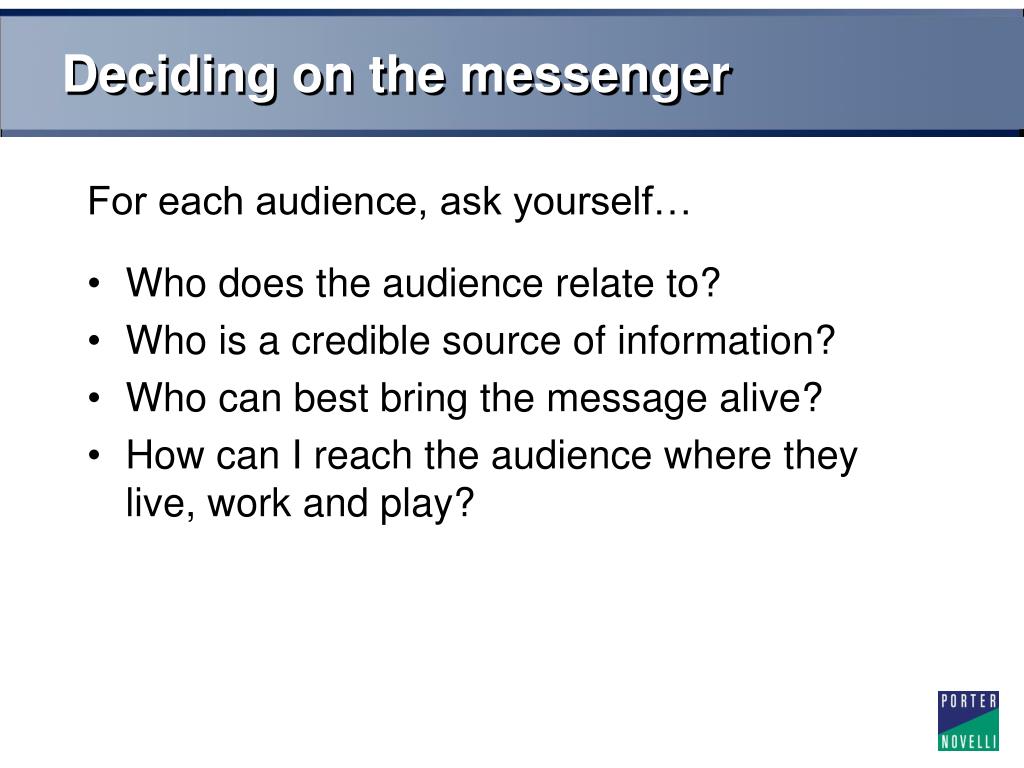 Deciding on the messenger

For each audience, ask yourself…

• Who does the audience relate to?
• Who is a credible source of information?
• Who can best bring the message alive?
• How can I reach the audience where they live, work and play?

PORTER
NOVELLI